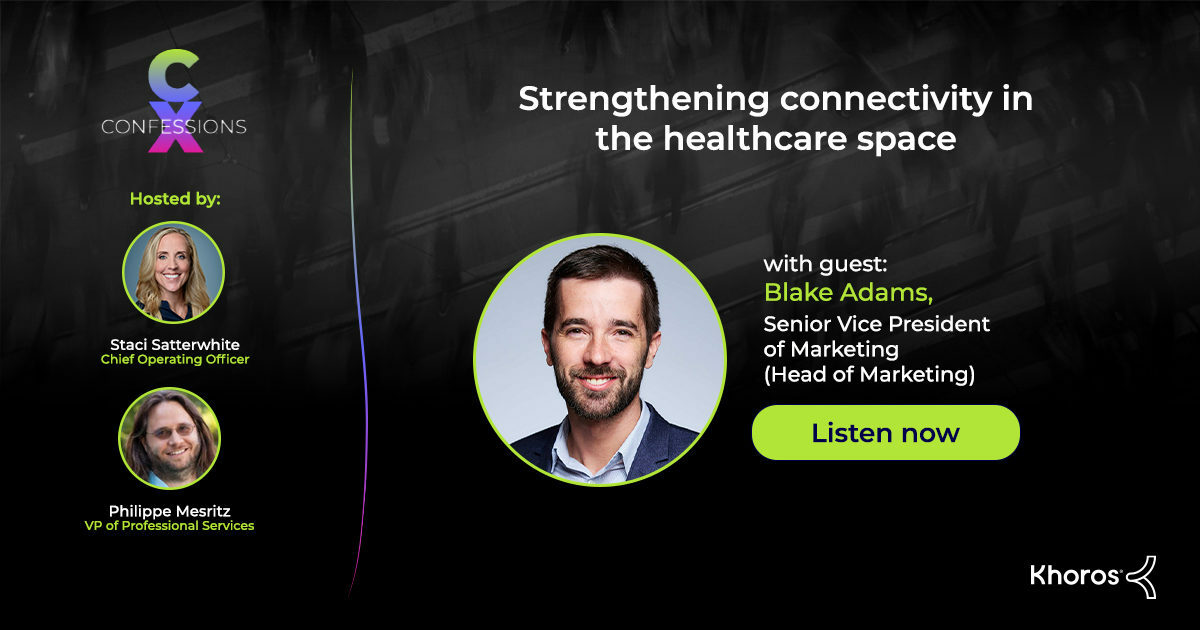 CX CONFESSIONS

Hosted by:

Staci Satterwhite
Chief Operating Officer

Philippe Mesritz
VP of Professional Services

Strengthening connectivity in the healthcare space

with guest:
Blake Adams,
Senior Vice President of Marketing (Head of Marketing)

Listen now

Khoros